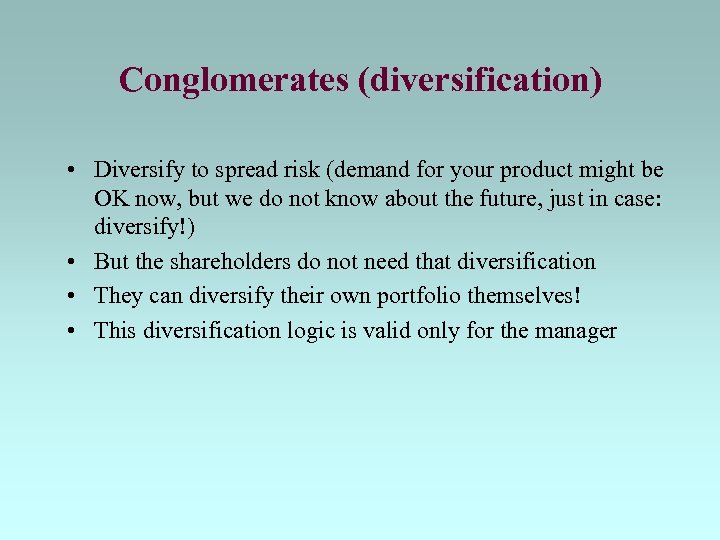 Conglomerates (diversification)

• Diversify to spread risk (demand for your product might be OK now, but we do not know about the future, just in case: diversify!)
• But the shareholders do not need that diversification
• They can diversify their own portfolio themselves!
• This diversification logic is valid only for the manager